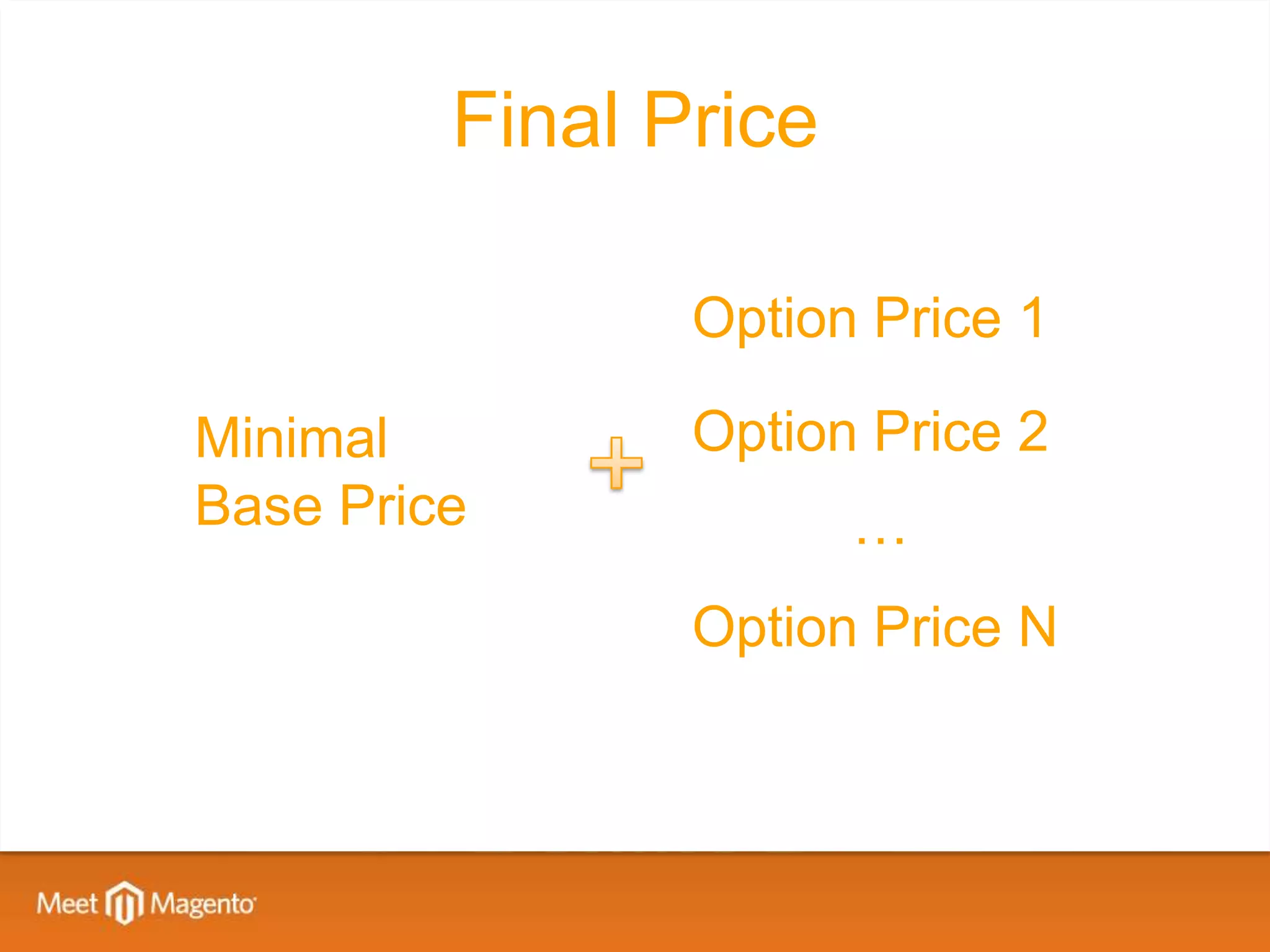 Final Price

Minimal Base Price

+

Option Price 1

Option Price 2

…

Option Price N

Meet Magento